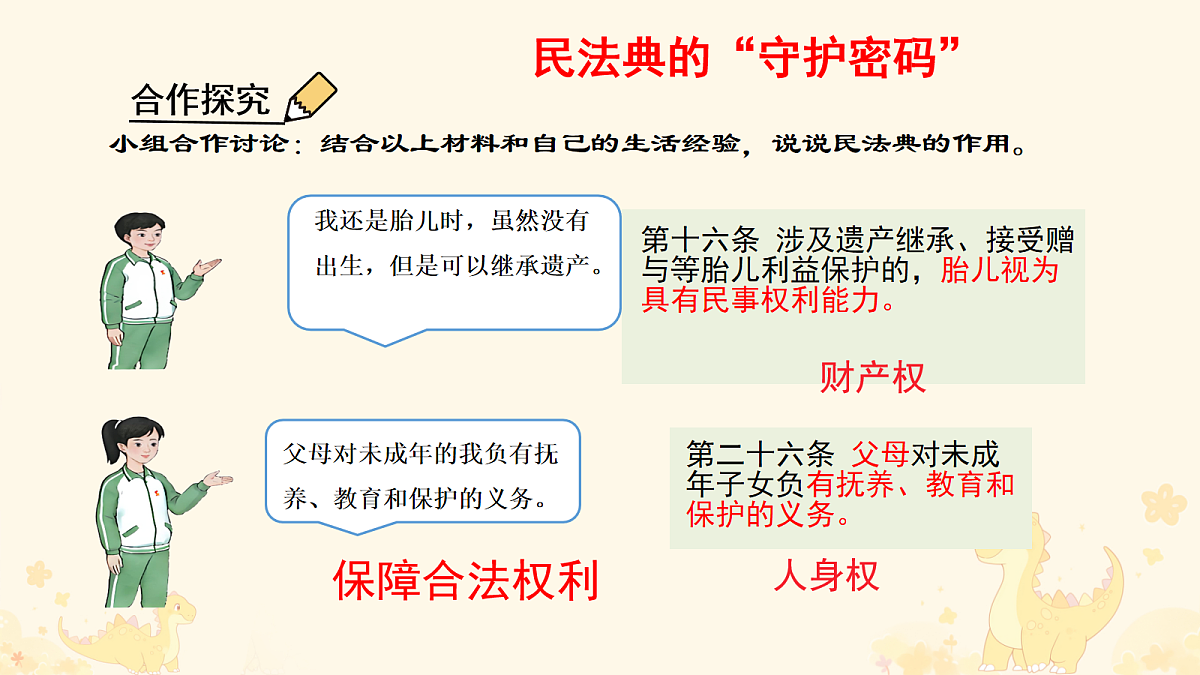 民法典的“守护密码”

合作探究

小组合作讨论：结合以上材料和自己的生活经验，说说民法典的作用。

我还是胎儿时，虽然没有出生，但是可以继承遗产。

第十六条 涉及遗产继承、接受赠与等胎儿利益保护的，胎儿视为具有民事权利能力。

财产权

父母对未成年的我负有抚养、教育和保护的义务。

第二十六条 父母对未成年子女负有抚养、教育和保护的义务。

保障合法权利

人身权